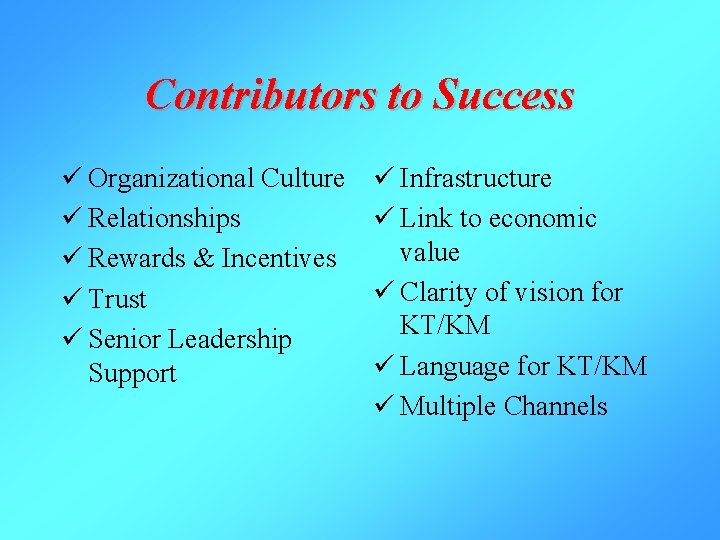 Contributors to Success

✓ Organizational Culture
✓ Relationships
✓ Rewards & Incentives
✓ Trust
✓ Senior Leadership Support

✓ Infrastructure
✓ Link to economic value
✓ Clarity of vision for KT/KM
✓ Language for KT/KM
✓ Multiple Channels